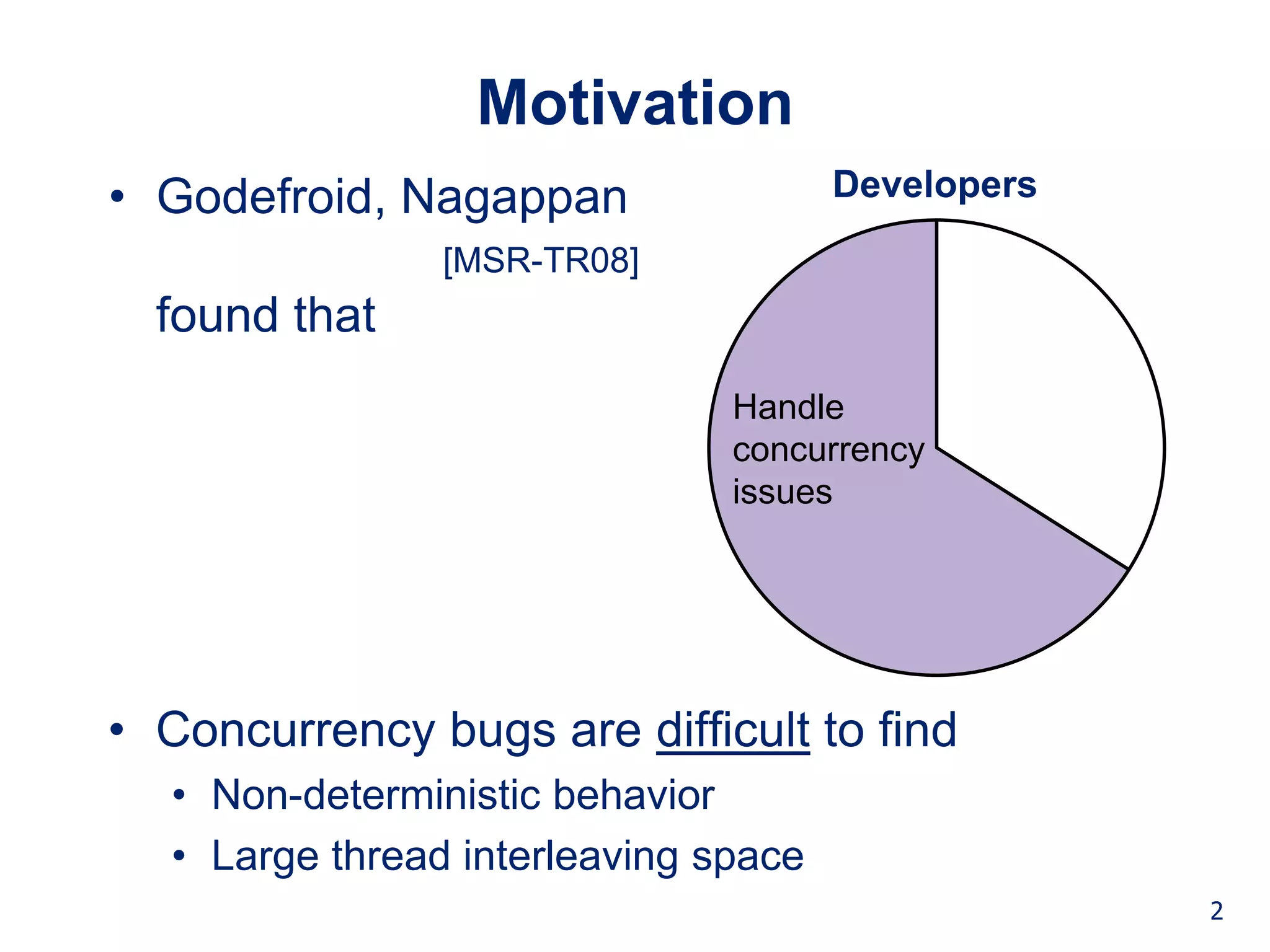 Motivation

• Godefroid, Nagappan [MSR-TR08] found that

Developers

Handle concurrency issues

• Concurrency bugs are difficult to find
  • Non-deterministic behavior
  • Large thread interleaving space

2